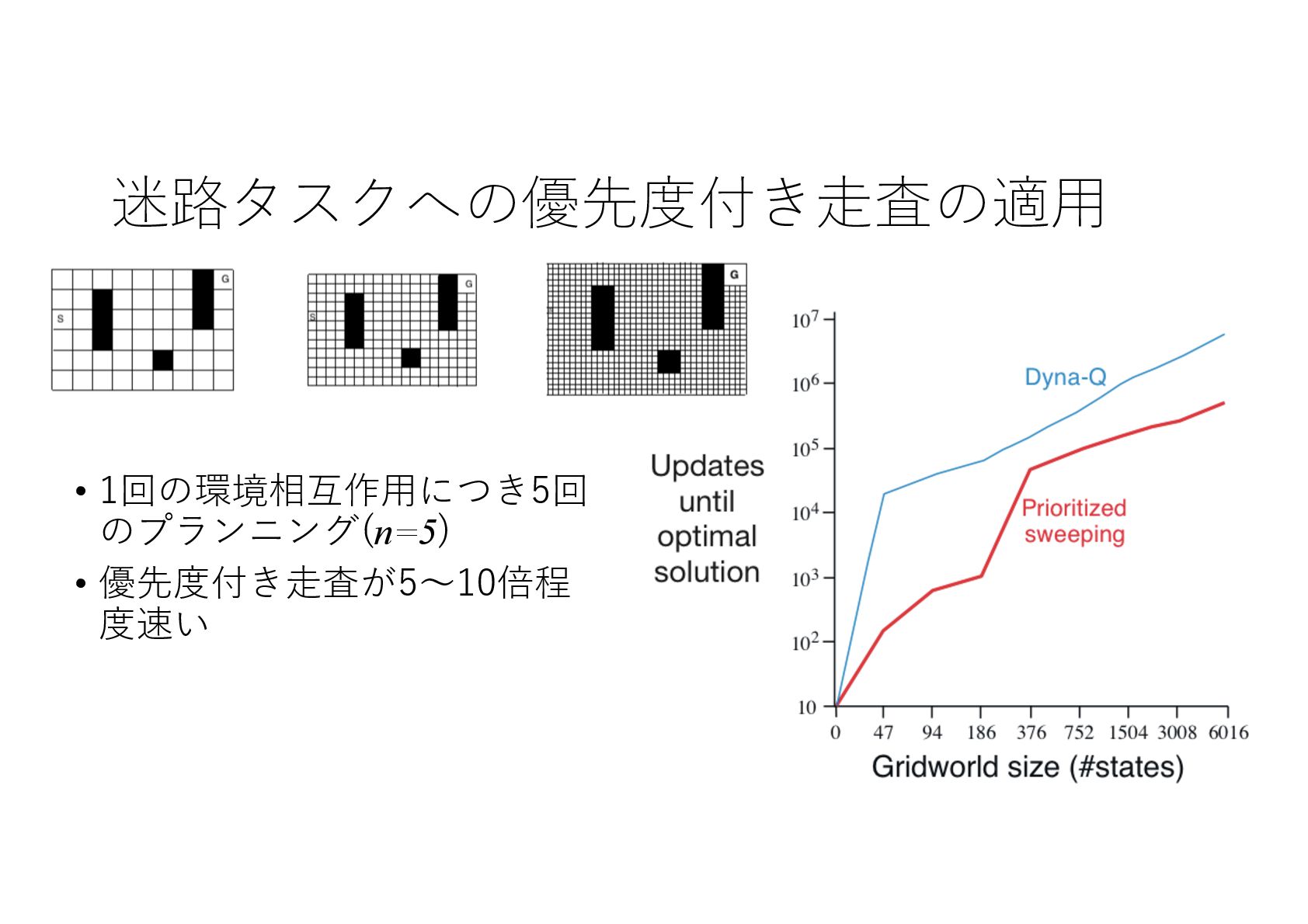 迷路タスクへの優先度付き走査の適用

G
S

G
S

G

• 1回の環境相互作用につき5回のプランニング($n=5$)
• 優先度付き走査が5〜10倍程度速い

Updates until optimal solution

$10^7$
$10^6$
$10^5$
$10^4$
$10^3$
$10^2$
10

Dyna-Q

Prioritized sweeping

0 47 94 186 376 752 1504 3008 6016
Gridworld size (#states)